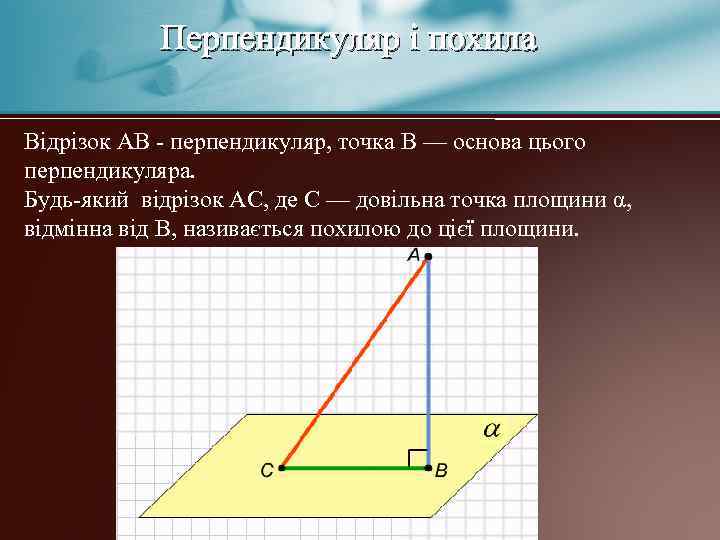 Перпендикуляр і похила

Відрізок АВ - перпендикуляр, точка В — основа цього перпендикуляра.
Будь-який відрізок АС, де С — довільна точка площини α, відмінна від В, називається похилою до цієї площини.

A
α
C
B